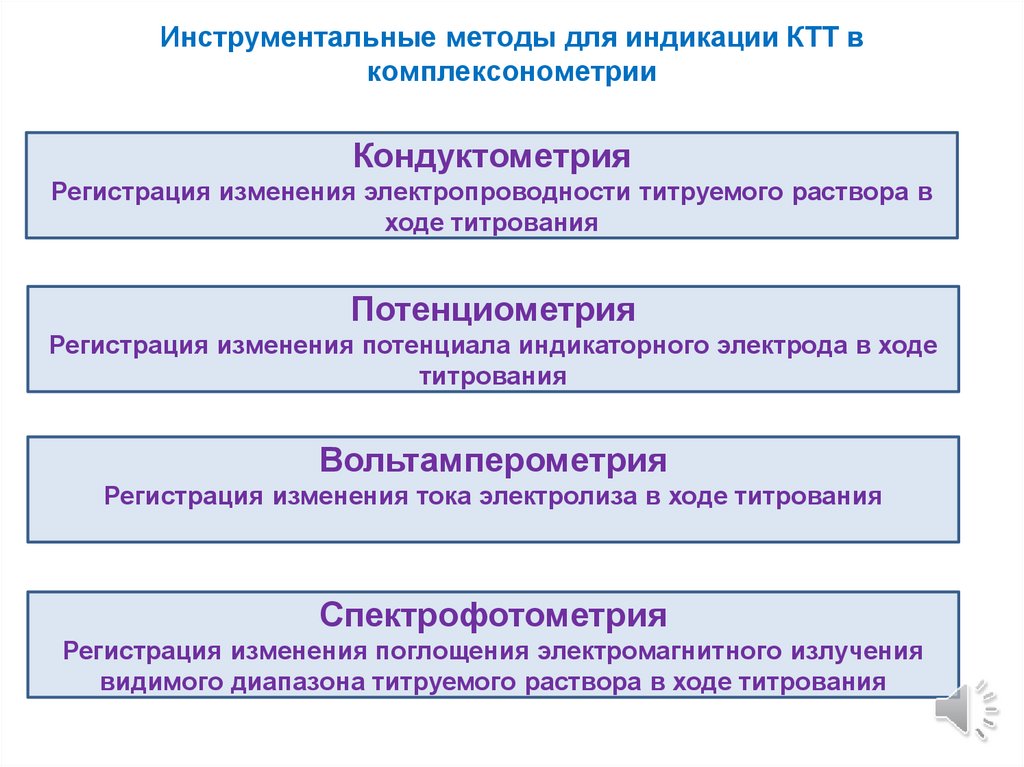 Инструментальные методы для индикации КТТ в комплексонометрии

Кондуктометрия
Регистрация изменения электропроводности титруемого раствора в ходе титрования

Потенциометрия
Регистрация изменения потенциала индикаторного электрода в ходе титрования

Вольтамперометрия
Регистрация изменения тока электролиза в ходе титрования

Спектрофотометрия
Регистрация изменения поглощения электромагнитного излучения видимого диапазона титруемого раствора в ходе титрования